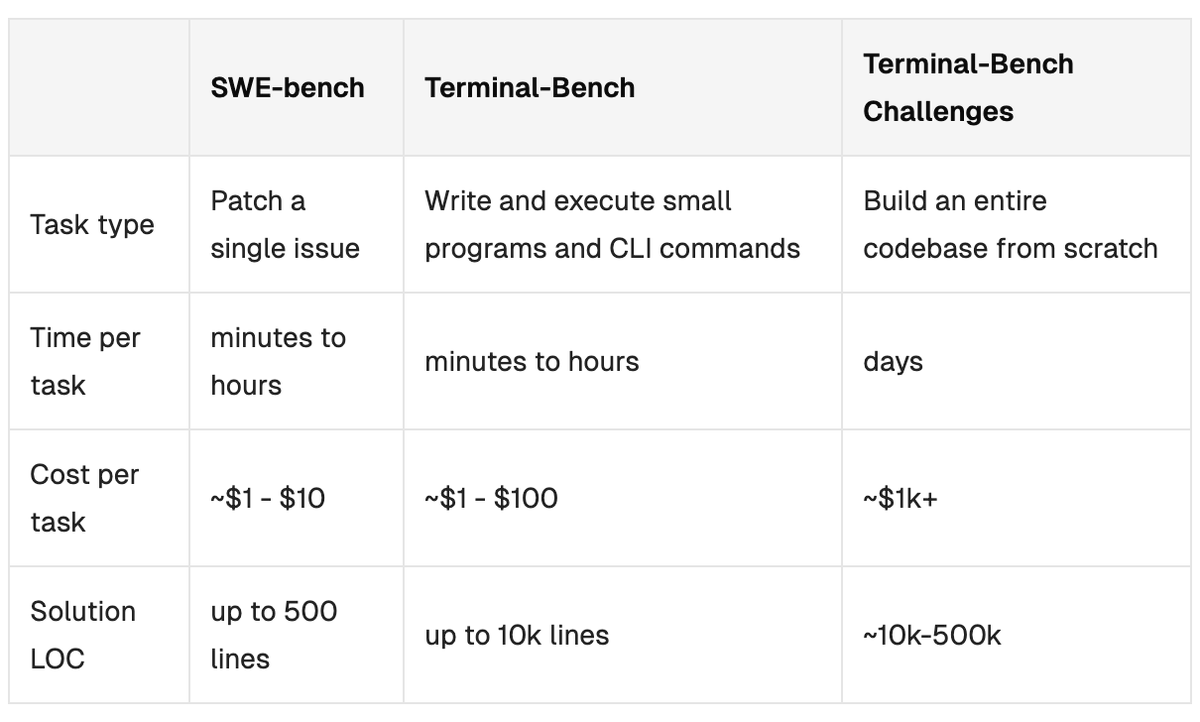 | | SWE-bench | Terminal-Bench | Terminal-Bench Challenges |
|---|---|---|---|
| Task type | Patch a single issue | Write and execute small programs and CLI commands | Build an entire codebase from scratch |
| Time per task | minutes to hours | minutes to hours | days |
| Cost per task | ~\$1 - \$10 | ~\$1 - \$100 | ~\$1k+ |
| Solution LOC | up to 500 lines | up to 10k lines | ~10k-500k |